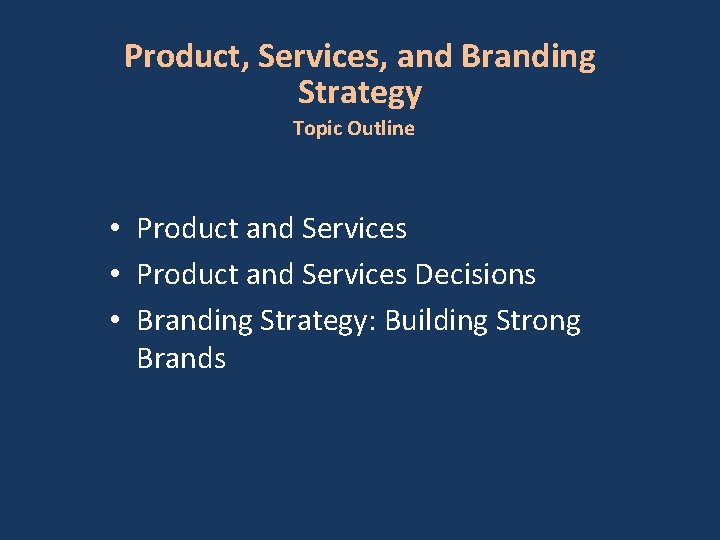 Product, Services, and Branding Strategy

Topic Outline

• Product and Services
• Product and Services Decisions
• Branding Strategy: Building Strong Brands